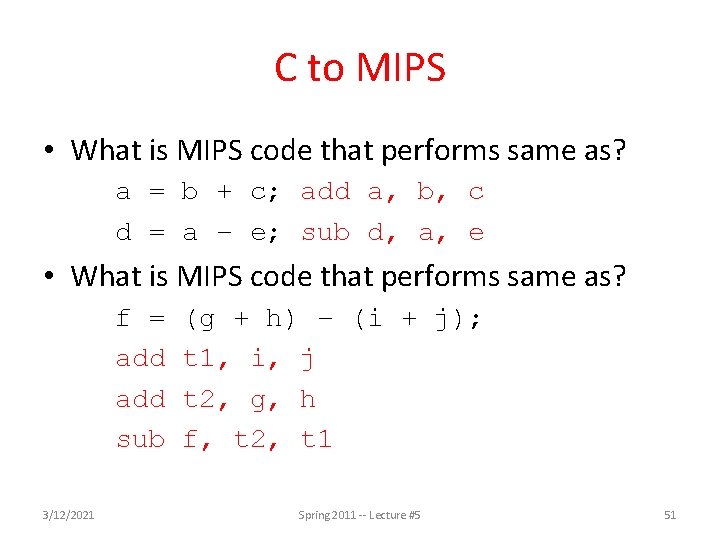 C to MIPS

• What is MIPS code that performs same as?

a = b + c; add a, b, c

d = a – e; sub d, a, e

• What is MIPS code that performs same as?

f = (g + h) – (i + j);

add t1, i, j

add t2, g, h

sub f, t2, t1

3/12/2021

Spring 2011 -- Lecture #5

51